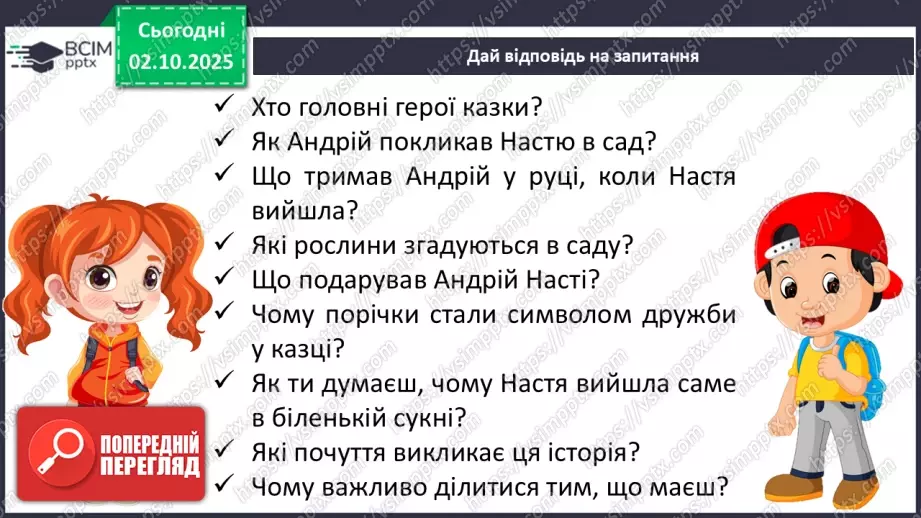 ВСІМ pptx

Сьогодні
02.10.2025

Дай відповідь на запитання

✓ Хто головні герої казки?
✓ Як Андрій покликав Настю в сад?
✓ Що тримав Андрій у руці, коли Настя вийшла?
✓ Які рослини згадуються в саду?
✓ Що подарував Андрій Насті?
✓ Чому порічки стали символом дружби у казці?
✓ Як ти думаєш, чому Настя вийшла саме в біленькій сукні?
✓ Які почуття викликає ця історія?
✓ Чому важливо ділитися тим, що маєш?

ПОПЕРЕДНІЙ ПЕРЕГЛЯД

https://vsimpptx.com